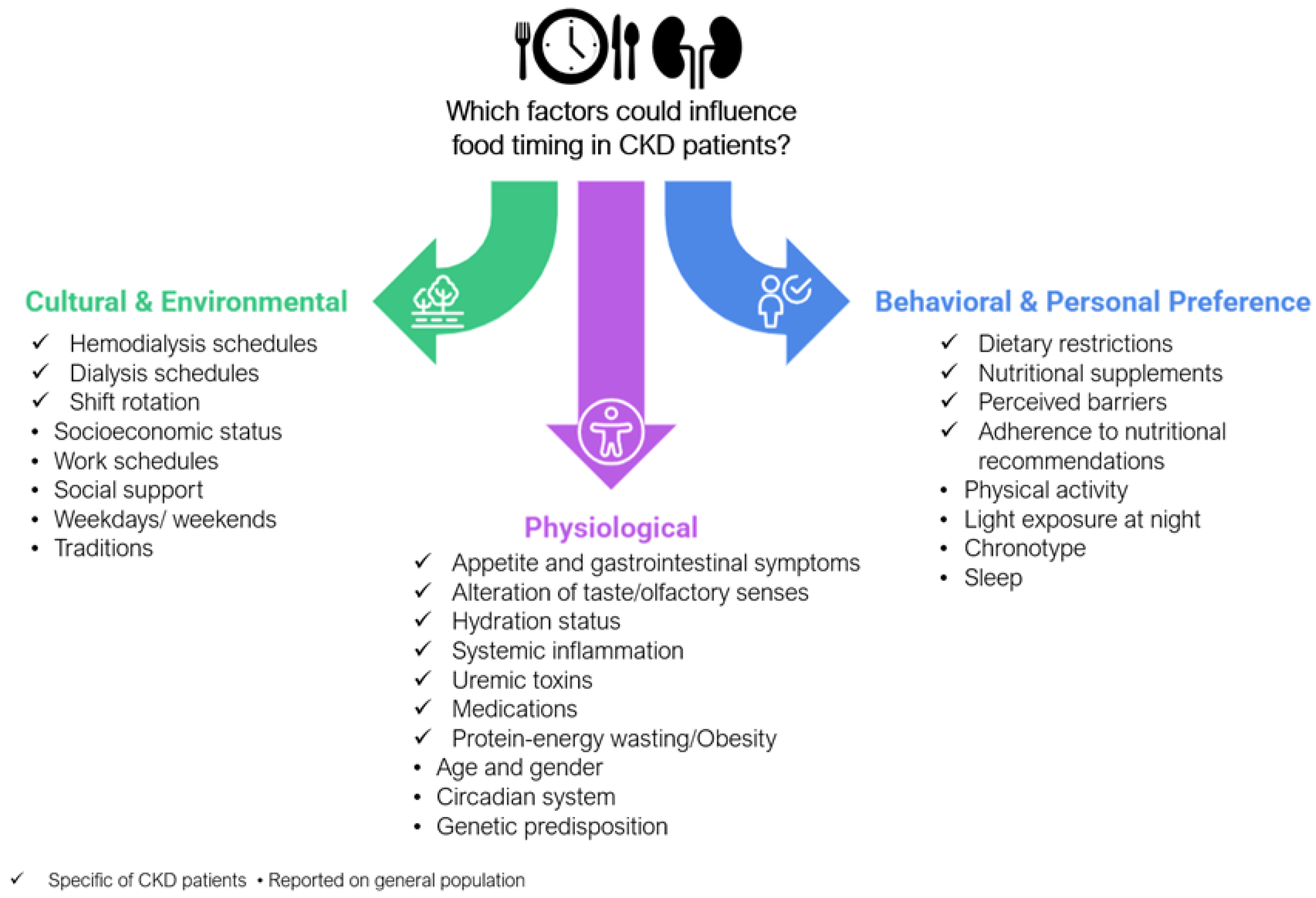 Which factors could influence food timing in CKD patients?

Cultural & Environmental
✓ Hemodialysis schedules
✓ Dialysis schedules
✓ Shift rotation
• Socioeconomic status
• Work schedules
• Social support
• Weekdays/ weekends
• Traditions

Physiological
✓ Appetite and gastrointestinal symptoms
✓ Alteration of taste/olfactory senses
✓ Hydration status
✓ Systemic inflammation
✓ Uremic toxins
✓ Medications
✓ Protein-energy wasting/Obesity
• Age and gender
• Circadian system
• Genetic predisposition

Behavioral & Personal Preference
✓ Dietary restrictions
✓ Nutritional supplements
✓ Perceived barriers
✓ Adherence to nutritional recommendations
• Physical activity
• Light exposure at night
• Chronotype
• Sleep

✓ Specific of CKD patients • Reported on general population